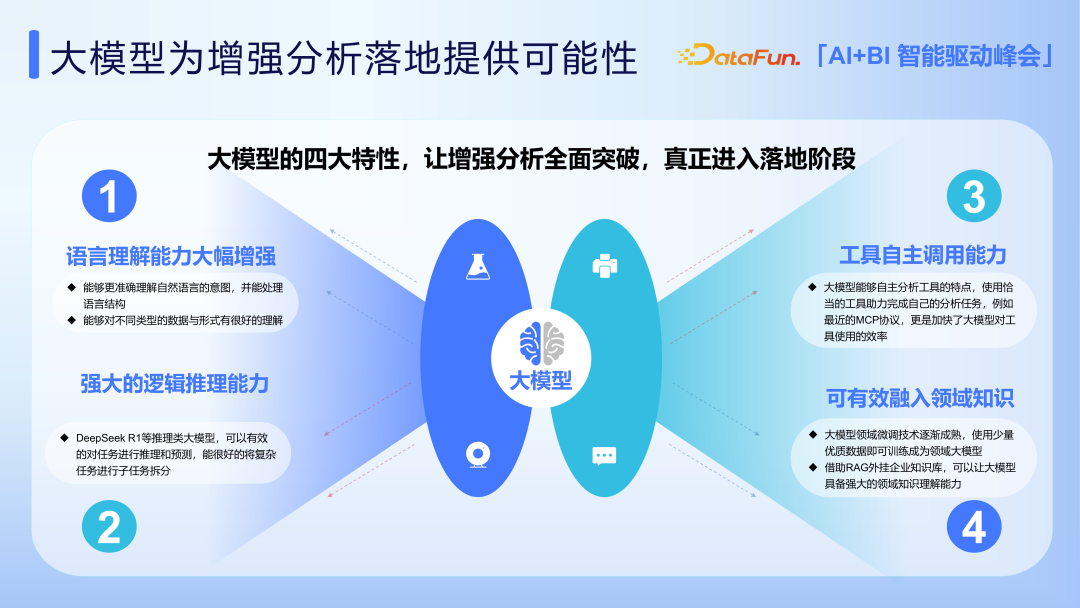 大模型为增强分析落地提供可能性

DataFun. 「AI+BI 智能驱动峰会」

大模型的四大特性，让增强分析全面突破，真正进入落地阶段

1

语言理解能力大幅增强

◆ 能够更准确理解自然语言的意图，并能处理语言结构
◆ 能够对不同类型的数据与形式有很好的理解

强大的逻辑推理能力

◆ DeepSeek R1等推理类大模型，可以有效的对任务进行推理和预测，能很好的将复杂任务进行子任务拆分

2

大模型

3

工具自主调用能力

◆ 大模型能够自主分析工具的特点，使用恰当的工具助力完成自己的分析任务，例如最近的MCP协议，更是加快了大模型对工具使用的效率

可有效融入领域知识

◆ 大模型领域微调技术逐渐成熟，使用少量优质数据即可训练成为领域大模型
◆ 借助RAG外挂企业知识库，可以让大模型具备强大的领域知识理解能力

4